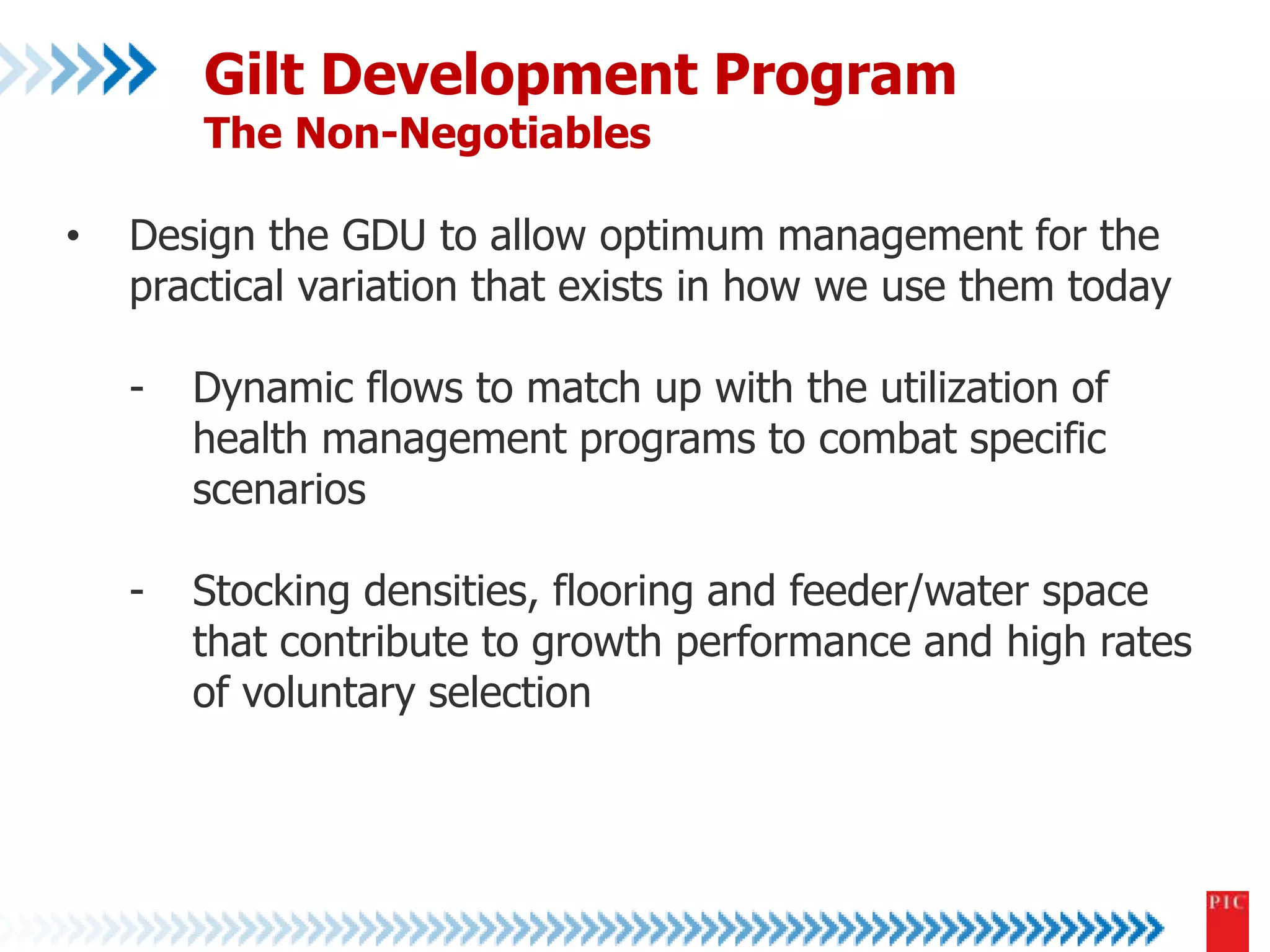 Gilt Development Program
The Non-Negotiables

• Design the GDU to allow optimum management for the practical variation that exists in how we use them today

- Dynamic flows to match up with the utilization of health management programs to combat specific scenarios

- Stocking densities, flooring and feeder/water space that contribute to growth performance and high rates of voluntary selection

PIC